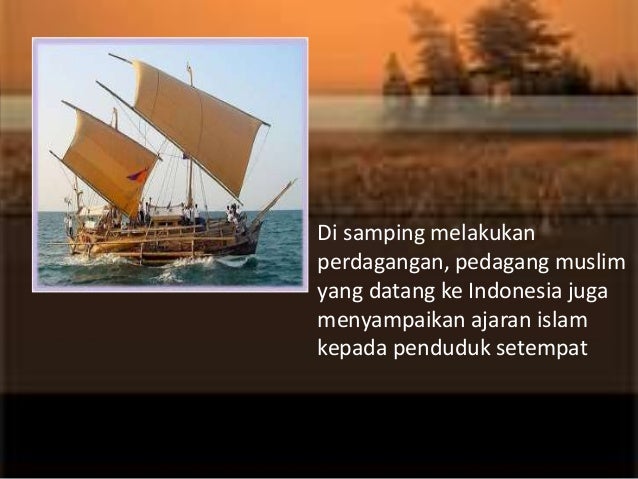 Di samping melakukan perdagangan, pedagang muslim yang datang ke Indonesia juga menyampaikan ajaran islam kepada penduduk setempat